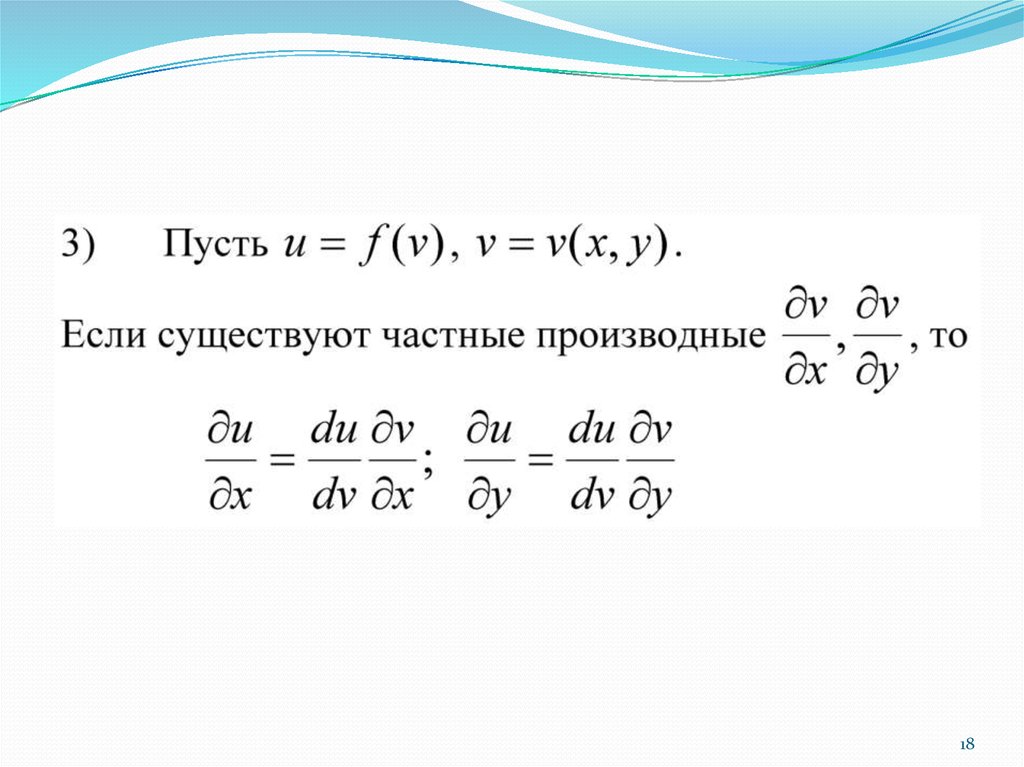 3) Пусть $u = f(v)$, $v = v(x, y)$.

Если существуют частные производные $\frac{\partial v}{\partial x}, \frac{\partial v}{\partial y}$, то

$\frac{\partial u}{\partial x} = \frac{du}{dv}\frac{\partial v}{\partial x}$; $\frac{\partial u}{\partial y} = \frac{du}{dv}\frac{\partial v}{\partial y}$

18